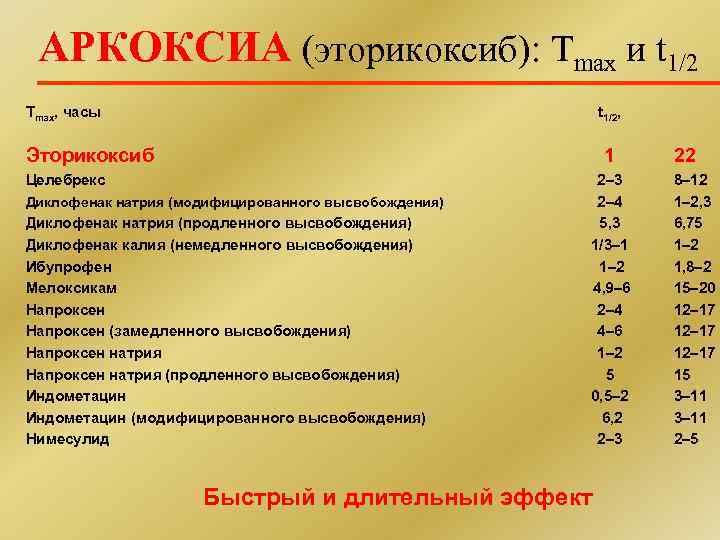 АРКОКСИА (эторикоксиб): $T_{max}$ и $t_{1/2}$

| $T_{max}$, часы | $t_{1/2}$, | |
|---|---|---|
| Эторикоксиб | 1 | 22 |
| Целебрекс | 2–3 | 8–12 |
| Диклофенак натрия (модифицированного высвобождения) | 2–4 | 1–2,3 |
| Диклофенак натрия (продленного высвобождения) | 5,3 | 6,75 |
| Диклофенак калия (немедленного высвобождения) | 1/3–1 | 1–2 |
| Ибупрофен | 1–2 | 1,8–2 |
| Мелоксикам | 4,9–6 | 15–20 |
| Напроксен | 2–4 | 12–17 |
| Напроксен (замедленного высвобождения) | 4–6 | 12–17 |
| Напроксен натрия | 1–2 | 12–17 |
| Напроксен натрия (продленного высвобождения) | 5 | 15 |
| Индометацин | 0,5–2 | 3–11 |
| Индометацин (модифицированного высвобождения) | 6,2 | 3–11 |
| Нимесулид | 2–3 | 2–5 |

Быстрый и длительный эффект